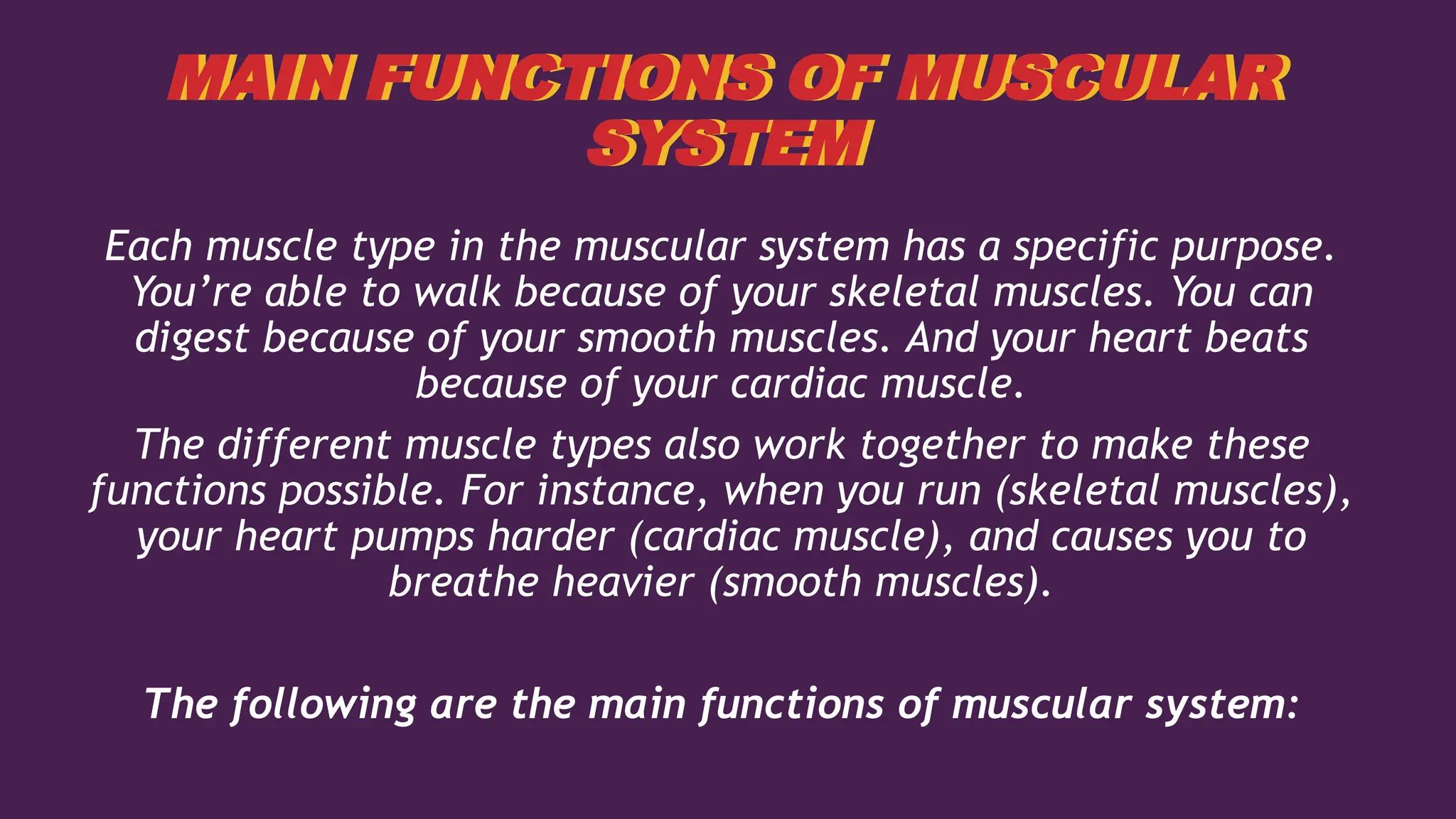 MAIN FUNCTIONS OF MUSCULAR SYSTEM

Each muscle type in the muscular system has a specific purpose. You’re able to walk because of your skeletal muscles. You can digest because of your smooth muscles. And your heart beats because of your cardiac muscle.

The different muscle types also work together to make these functions possible. For instance, when you run (skeletal muscles), your heart pumps harder (cardiac muscle), and causes you to breathe heavier (smooth muscles).

The following are the main functions of muscular system: